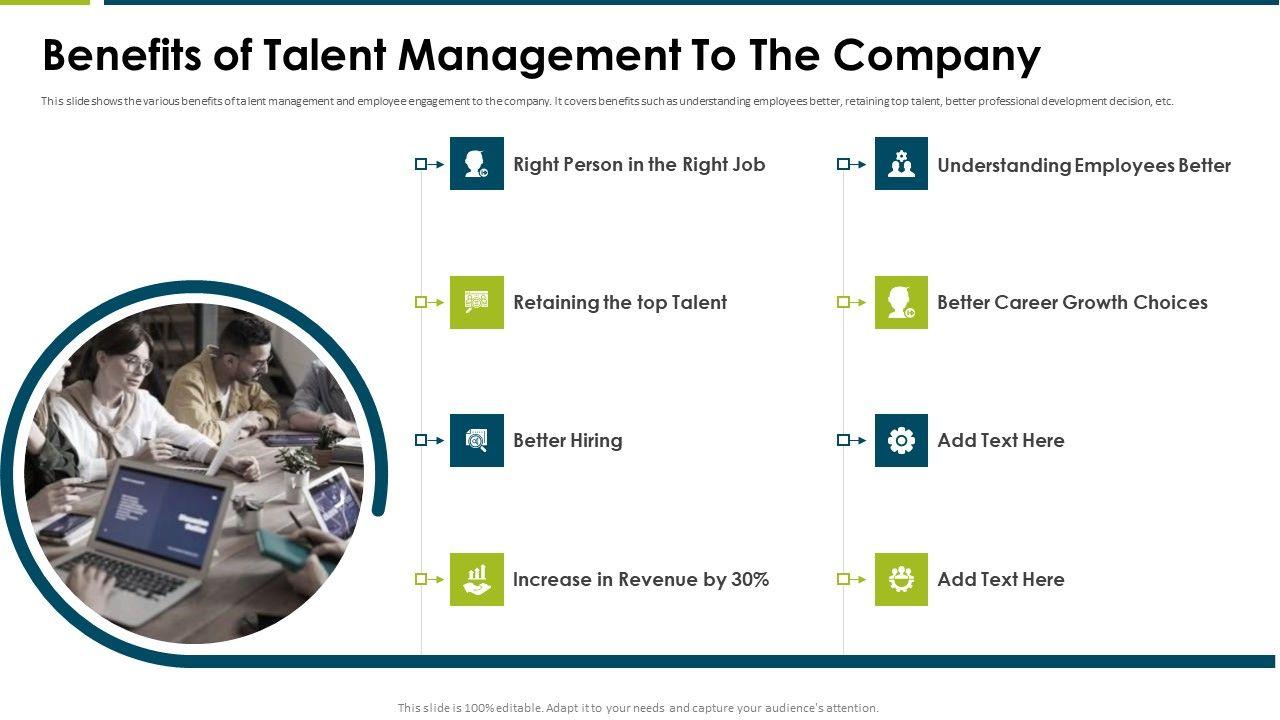 Benefits of Talent Management To The Company

This slide shows the various benefits of talent management and employee engagement to the company. It covers benefits such as understanding employees better, retaining top talent, better professional development decision, etc.

Right Person in the Right Job

Retaining the top Talent

Better Hiring

Increase in Revenue by 30%

Understanding Employees Better

Better Career Growth Choices

Add Text Here

Add Text Here

This slide is 100% editable. Adapt it to your needs and capture your audience's attention.